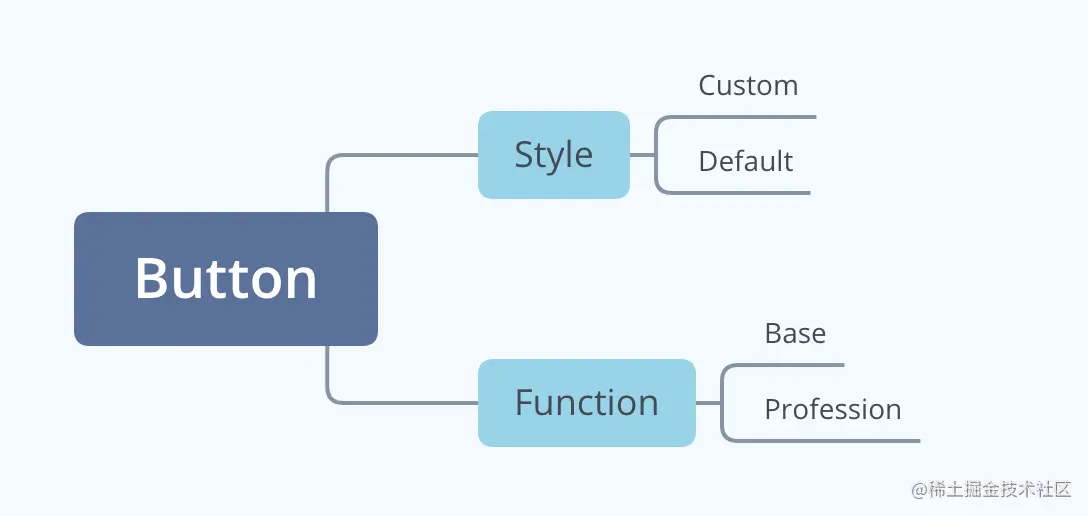 Button

Style

Custom

Default

Function

Base

Profession

@稀土掘金技术社区